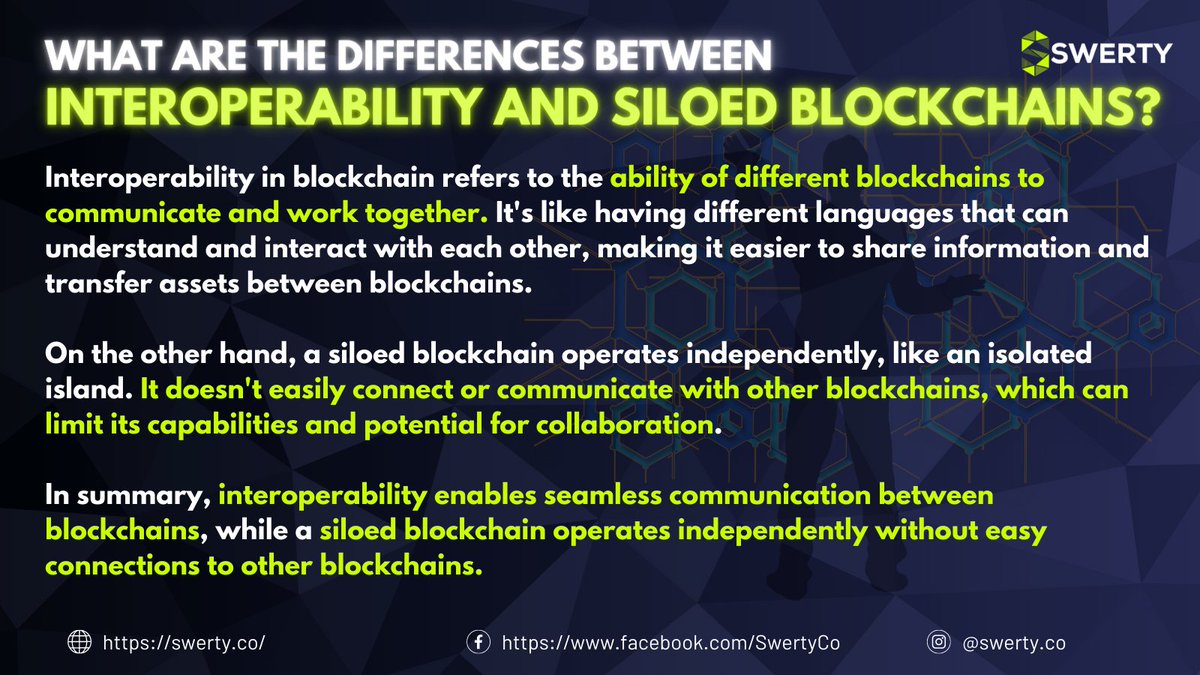 WHAT ARE THE DIFFERENCES BETWEEN
INTEROPERABILITY AND SILOED BLOCKCHAINS?

SWERTY

Interoperability in blockchain refers to the ability of different blockchains to communicate and work together. It's like having different languages that can understand and interact with each other, making it easier to share information and transfer assets between blockchains.

On the other hand, a siloed blockchain operates independently, like an isolated island. It doesn't easily connect or communicate with other blockchains, which can limit its capabilities and potential for collaboration.

In summary, interoperability enables seamless communication between blockchains, while a siloed blockchain operates independently without easy connections to other blockchains.

https://swerty.co/
https://www.facebook.com/SwertyCo
@swerty.co